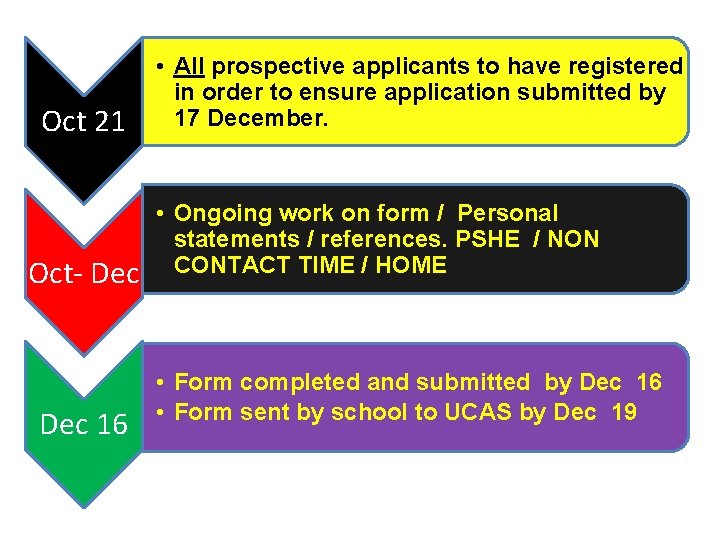 Oct 21

• All prospective applicants to have registered in order to ensure application submitted by 17 December.

Oct- Dec

• Ongoing work on form / Personal statements / references. PSHE / NON CONTACT TIME / HOME

Dec 16

• Form completed and submitted by Dec 16
• Form sent by school to UCAS by Dec 19